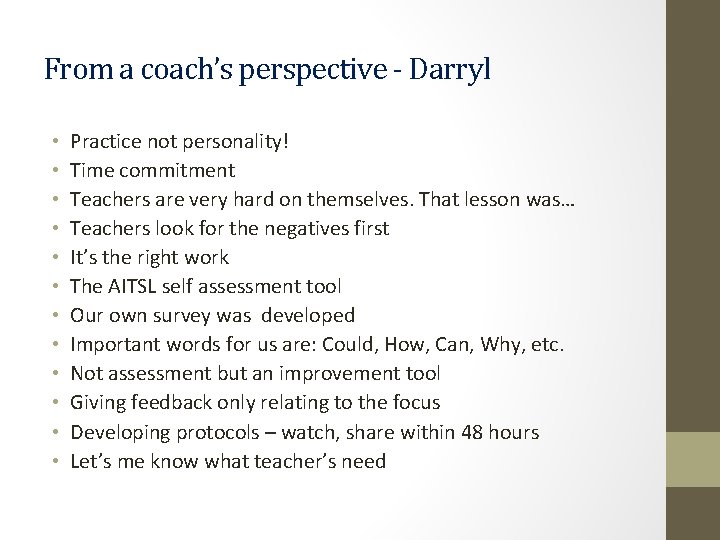 From a coach's perspective - Darryl

• Practice not personality!
• Time commitment
• Teachers are very hard on themselves. That lesson was…
• Teachers look for the negatives first
• It's the right work
• The AITSL self assessment tool
• Our own survey was developed
• Important words for us are: Could, How, Can, Why, etc.
• Not assessment but an improvement tool
• Giving feedback only relating to the focus
• Developing protocols – watch, share within 48 hours
• Let's me know what teacher's need